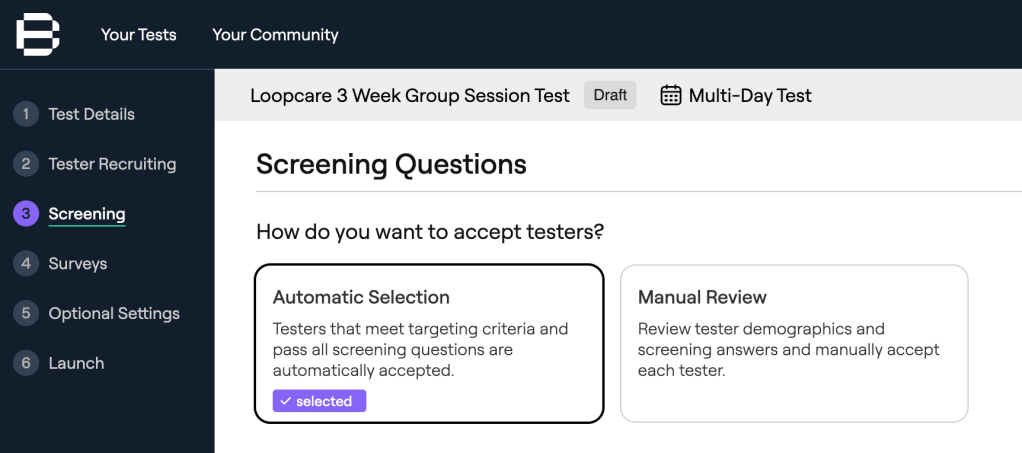 Your Tests Your Community

1 Test Details
2 Tester Recruiting
3 Screening
4 Surveys
5 Optional Settings
6 Launch

Loopcare 3 Week Group Session Test Draft Multi-Day Test

Screening Questions

How do you want to accept testers?

Automatic Selection

Testers that meet targeting criteria and pass all screening questions are automatically accepted.

✓ selected

Manual Review

Review tester demographics and screening answers and manually accept each tester.